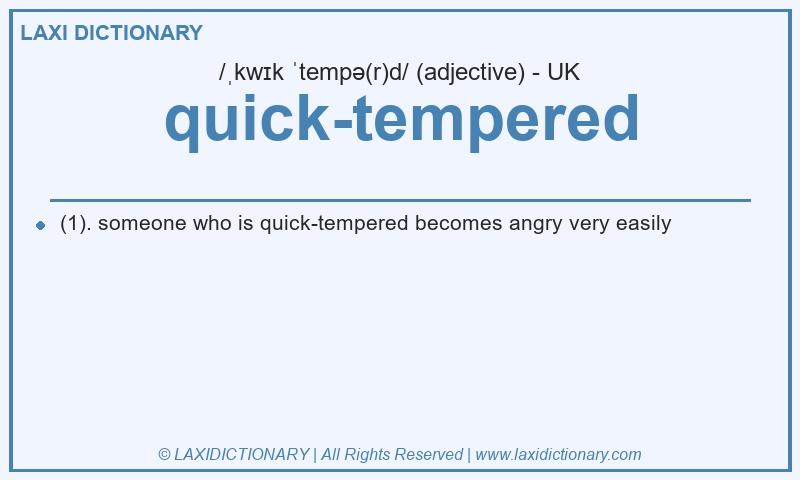 LAXI DICTIONARY

/ˌkwɪk ˈtempə(r)d/ (adjective) - UK

quick-tempered

(1). someone who is quick-tempered becomes angry very easily

© LAXIDICTIONARY | All Rights Reserved | www.laxidictionary.com